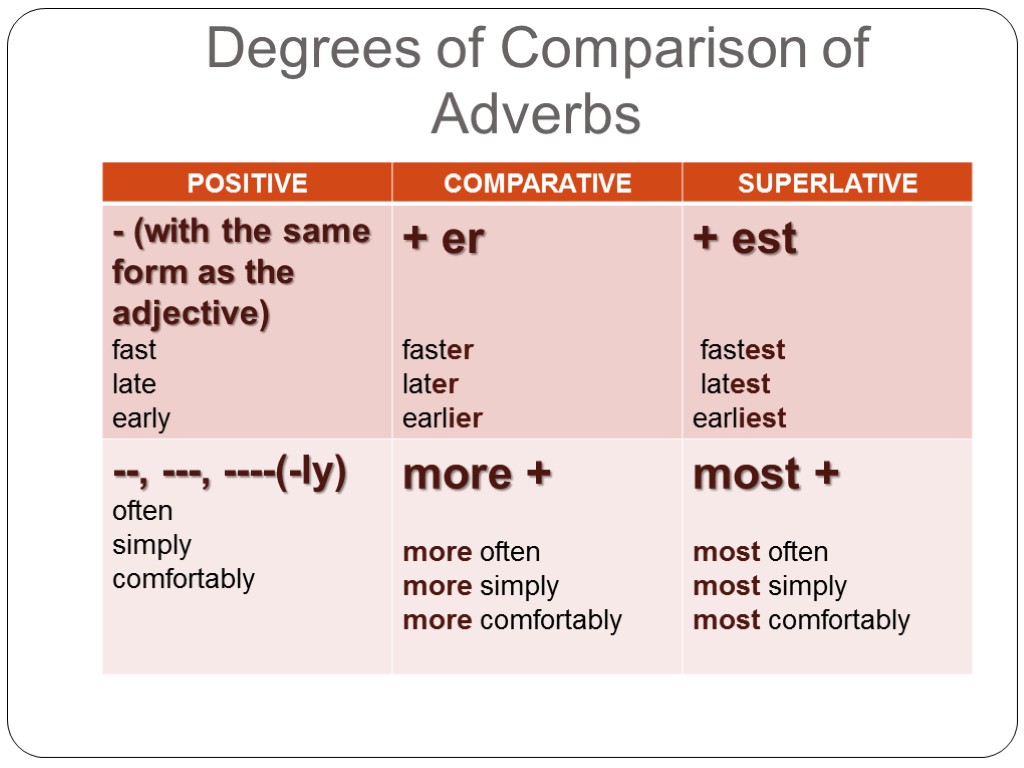 Degrees of Comparison of Adverbs

| POSITIVE | COMPARATIVE | SUPERLATIVE |
|---|---|---|
| - (with the same form as the adjective) fast late early | + er faster later earlier | + est fastest latest earliest |
| --, ---, ----(-ly) often simply comfortably | more + more often more simply more comfortably | most + most often most simply most comfortably |